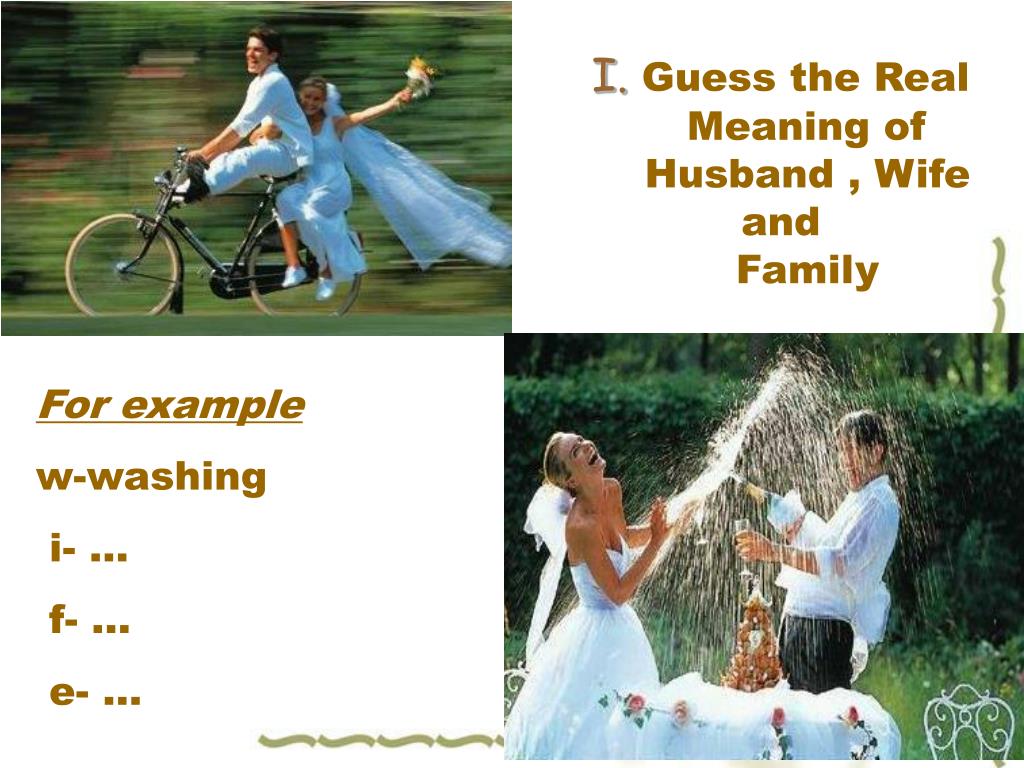 I. Guess the Real Meaning of Husband , Wife and Family

For example

w-washing

i- …

f- …

e- …